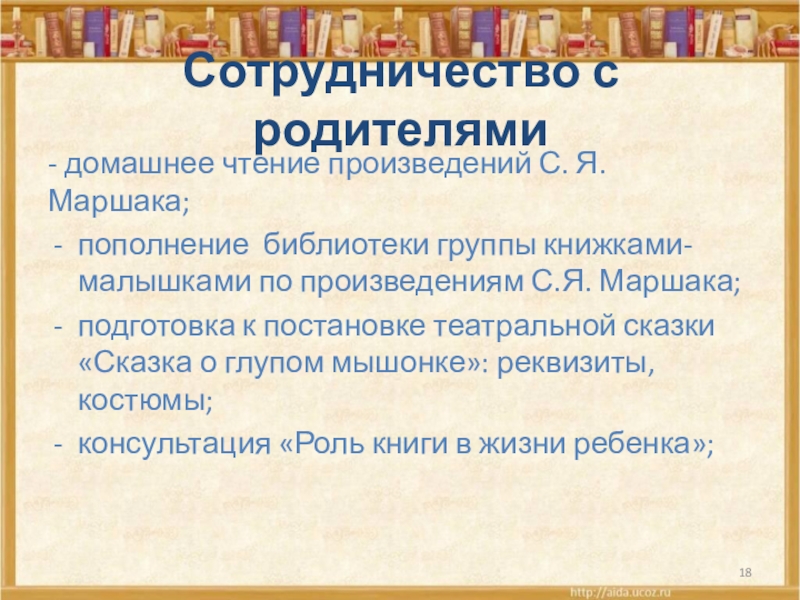 Сотрудничество с родителями

- домашнее чтение произведений С. Я. Маршака;

- пополнение библиотеки группы книжками-малышками по произведениям С.Я. Маршака;

- подготовка к постановке театральной сказки «Сказка о глупом мышонке»: реквизиты, костюмы;

- консультация «Роль книги в жизни ребенка»;

18

http://aida.ucoz.ru